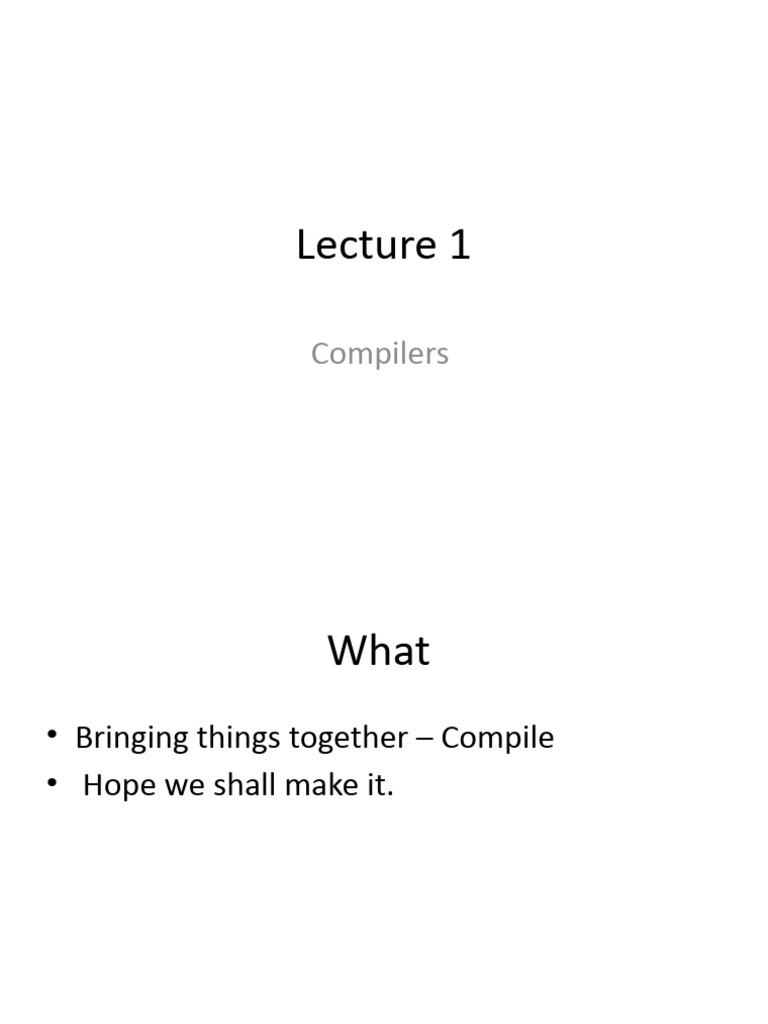 Lecture 1

Compilers

What

• Bringing things together – Compile
• Hope we shall make it.